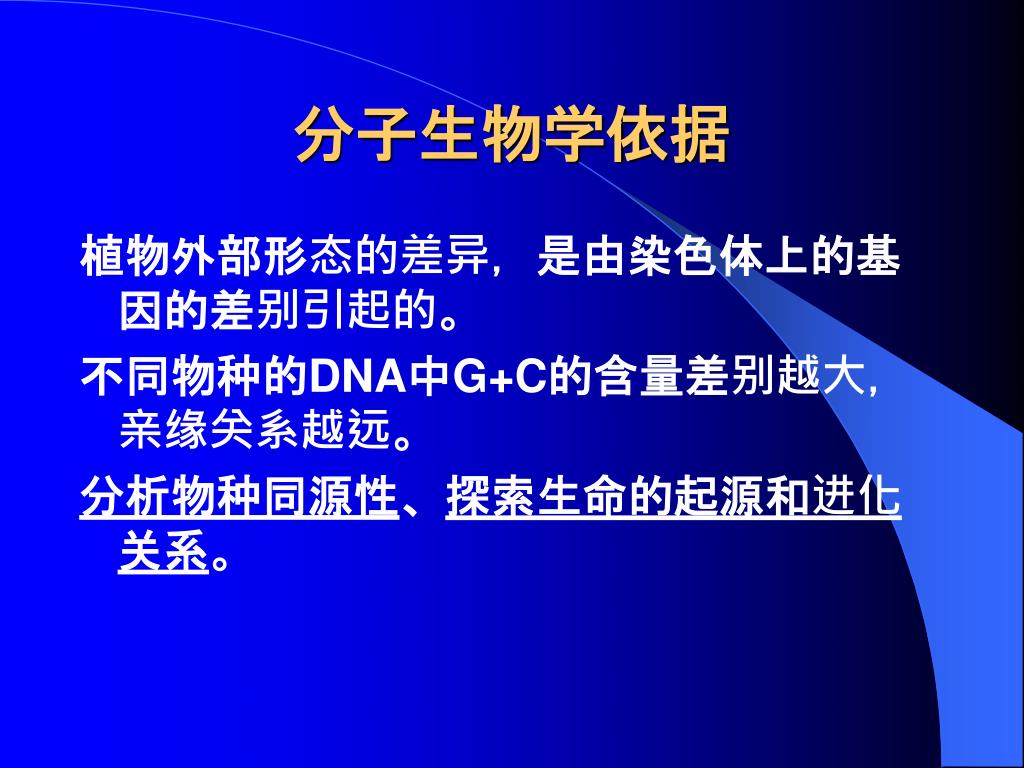 分子生物学依据

植物外部形态的差异，是由染色体上的基因的差别引起的。

不同物种的DNA中G+C的含量差别越大，亲缘关系越远。

分析物种同源性、探索生命的起源和进化关系。